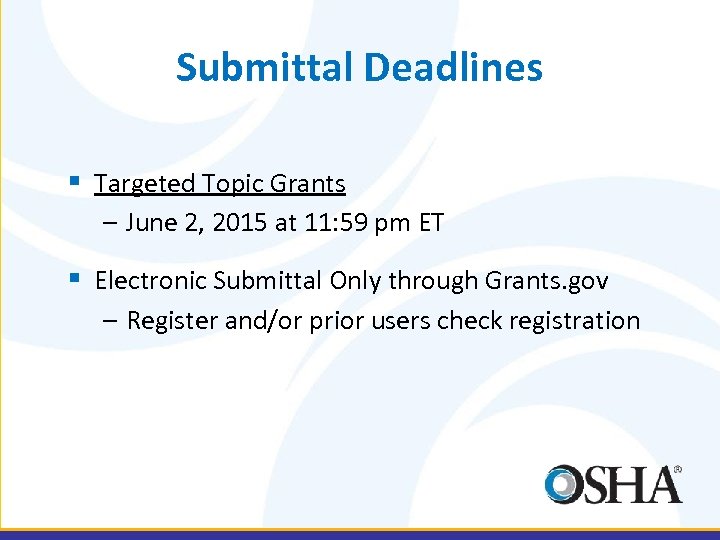 Submittal Deadlines

▪ Targeted Topic Grants
– June 2, 2015 at 11:59 pm ET

▪ Electronic Submittal Only through Grants.gov
– Register and/or prior users check registration

OSHA®